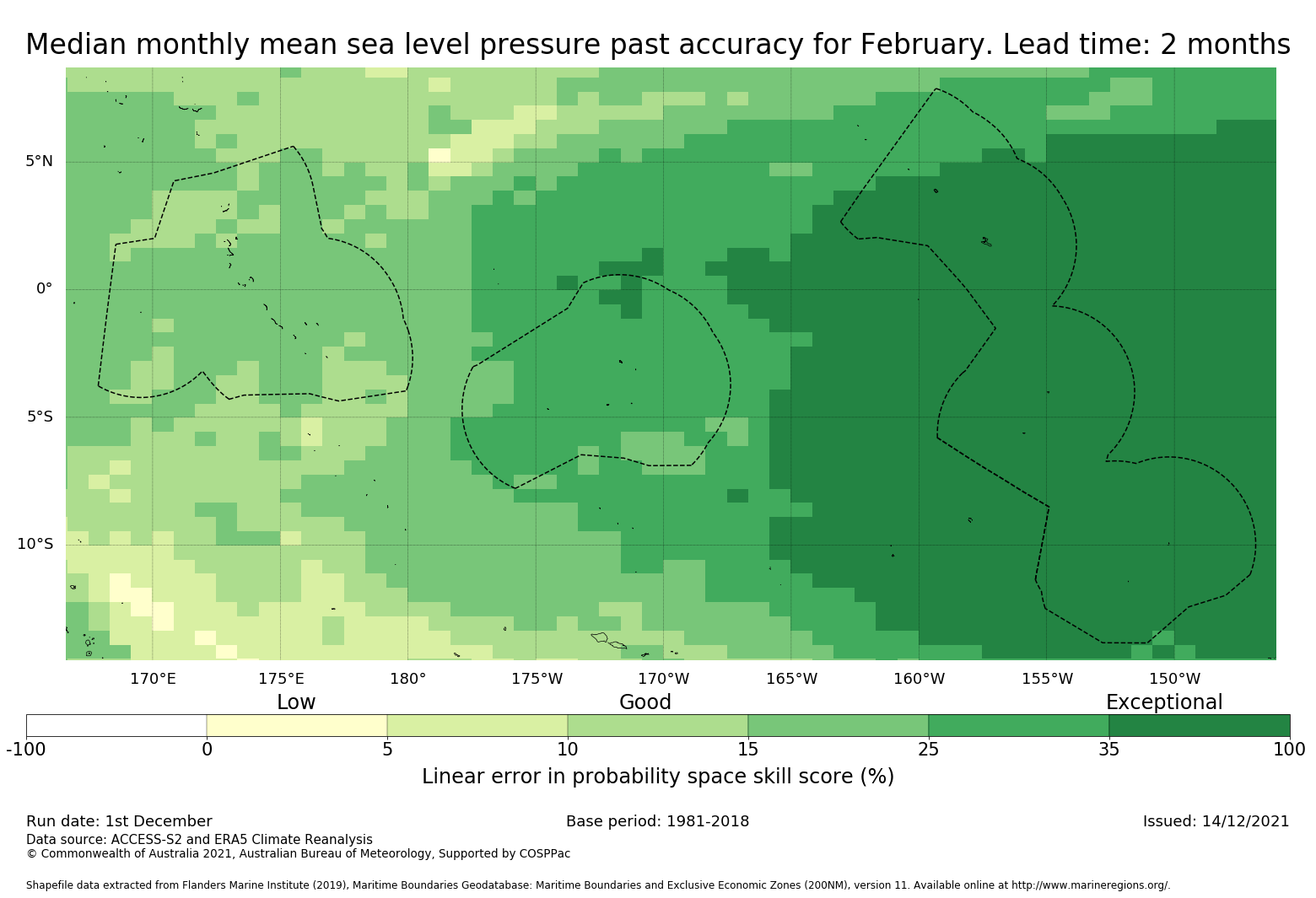 Median monthly mean sea level pressure past accuracy for February. Lead time: 2 months

5°N
0°
5°S
10°S

170°E 175°E 180° 175°W 170°W 165°W 160°W 155°W 150°W

Low Good Exceptional

-100 0 5 10 15 25 35 100

Linear error in probability space skill score (%)

Run date: 1st December
Base period: 1981-2018
Issued: 14/12/2021
Data source: ACCESS-S2 and ERA5 Climate Reanalysis
© Commonwealth of Australia 2021, Australian Bureau of Meteorology, Supported by COSPPac

Shapefile data extracted from Flanders Marine Institute (2019), Maritime Boundaries Geodatabase: Maritime Boundaries and Exclusive Economic Zones (200NM), version 11. Available online at http://www.marineregions.org/.